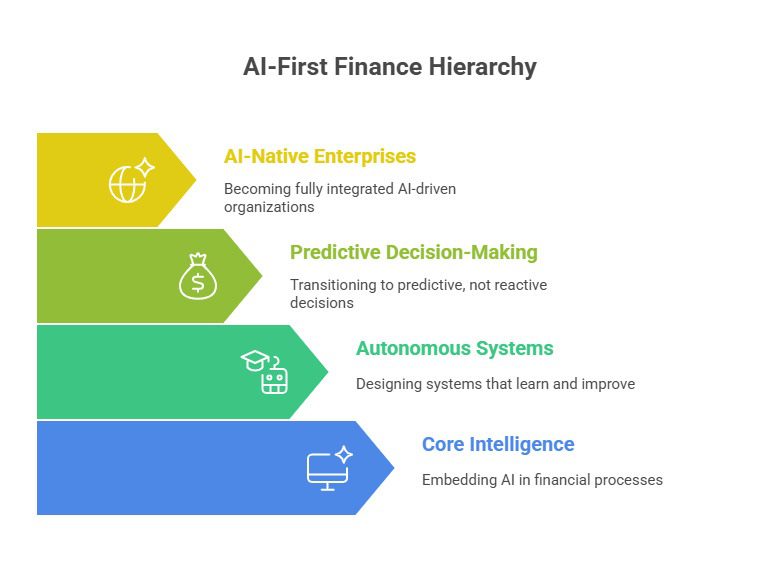 AI-First Finance Hierarchy

AI-Native Enterprises

Becoming fully integrated AI-driven organizations

Predictive Decision-Making

Transitioning to predictive, not reactive decisions

Autonomous Systems

Designing systems that learn and improve

Core Intelligence

Embedding AI in financial processes